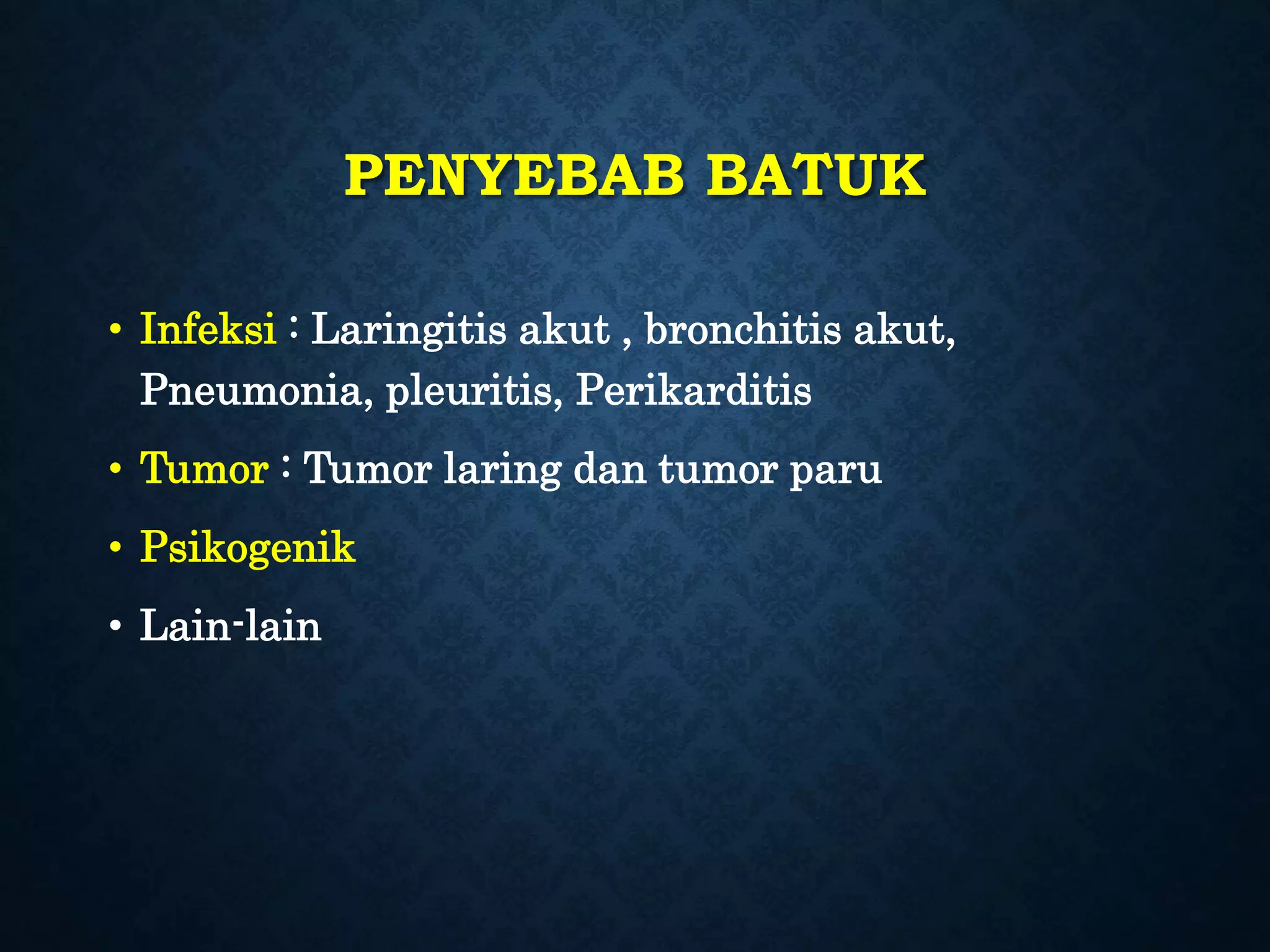 PENYEBAB BATUK

• Infeksi : Laringitis akut , bronchitis akut, Pneumonia, pleuritis, Perikarditis
• Tumor : Tumor laring dan tumor paru
• Psikogenik
• Lain-lain